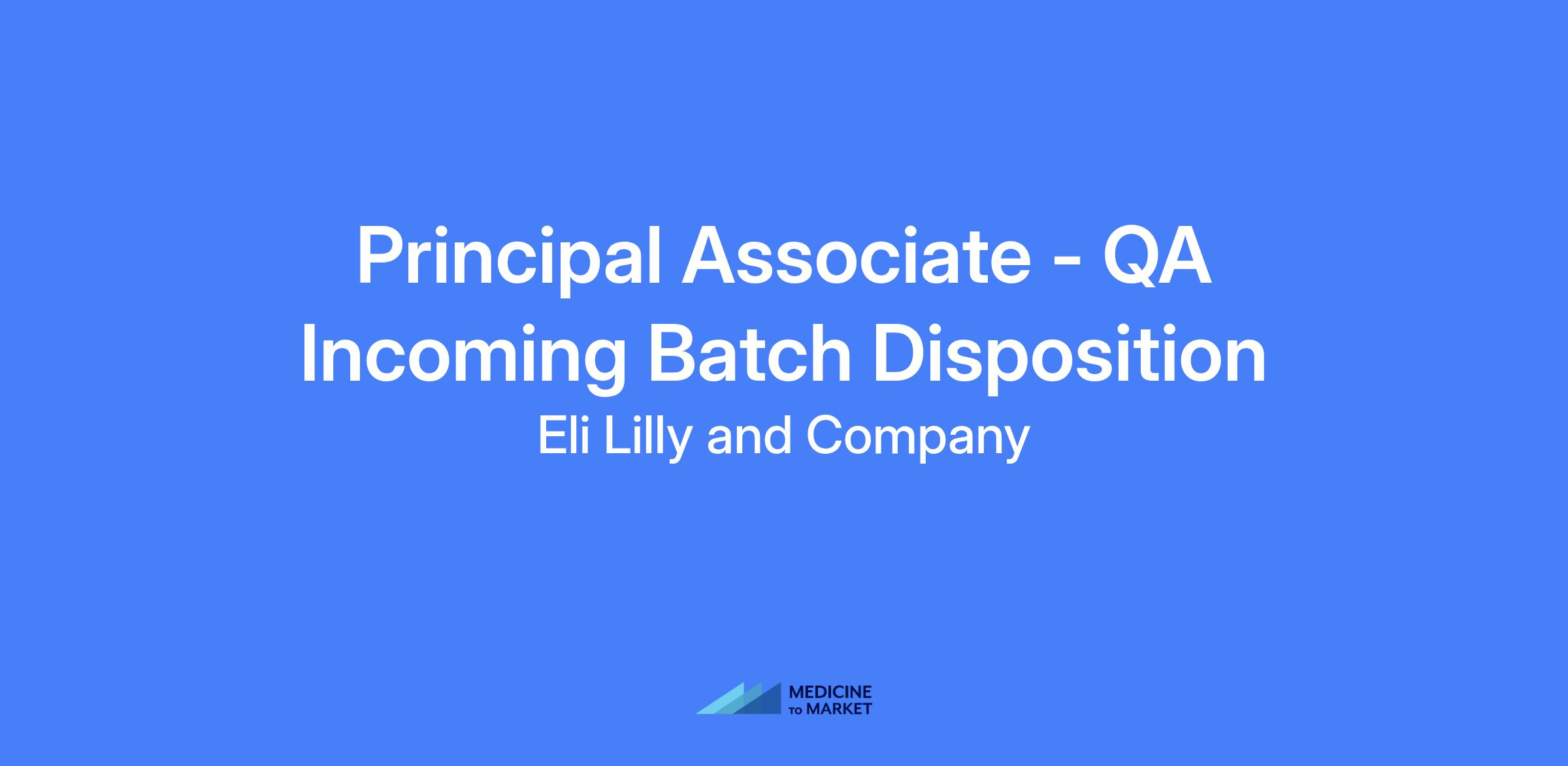 Principal Associate - QA Incoming Batch Disposition

Eli Lilly and Company

MEDICINE TO MARKET